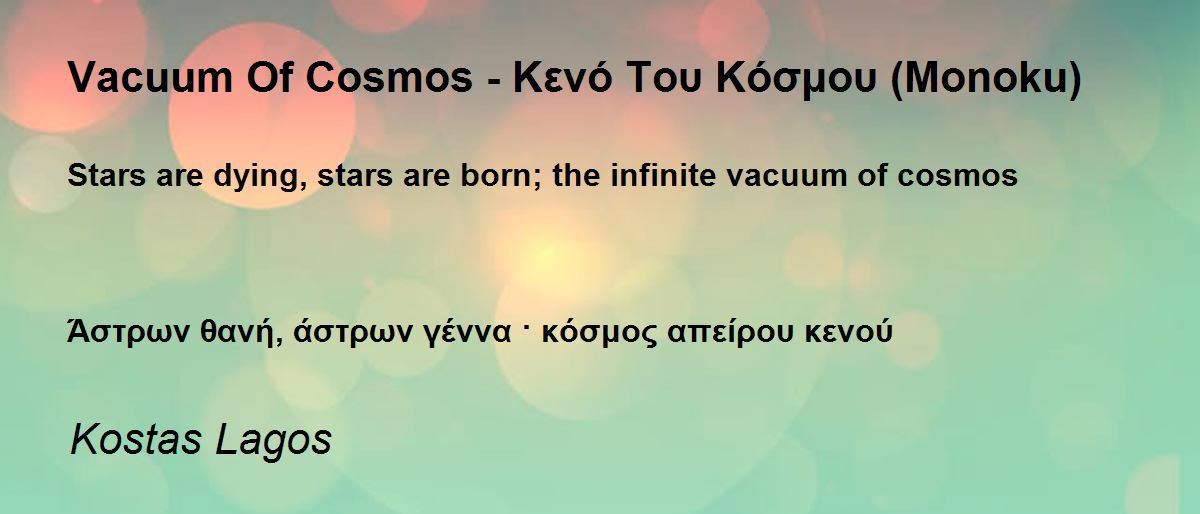 Vacuum Of Cosmos - Κενό Του Κόσμου (Monoku)

Stars are dying, stars are born; the infinite vacuum of cosmos

Άστρων θανή, άστρων γέννα · κόσμος απείρου κενού

Kostas Lagos